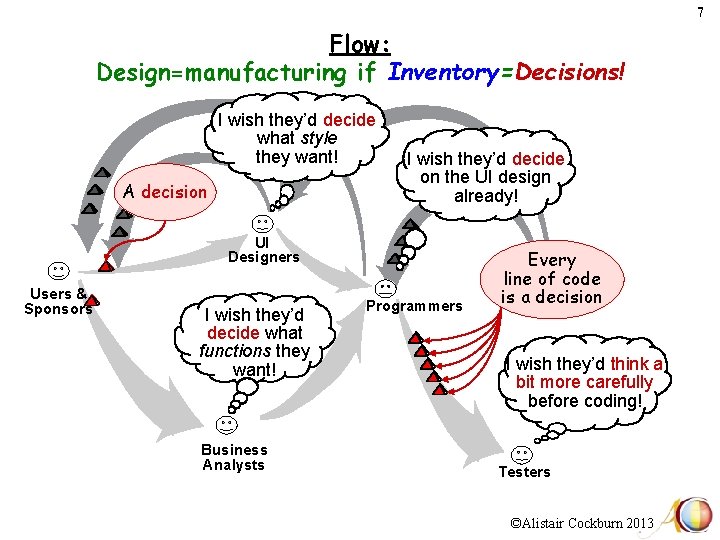 7

Flow:
Design=manufacturing if Inventory=Decisions!

I wish they'd decide what style they want!

I wish they'd decide on the UI design already!

A decision

UI Designers

Users & Sponsors

Every line of code is a decision

Programmers

I wish they'd decide what functions they want!

I wish they'd think a bit more carefully before coding!

Business Analysts

Testers

©Alistair Cockburn 2013